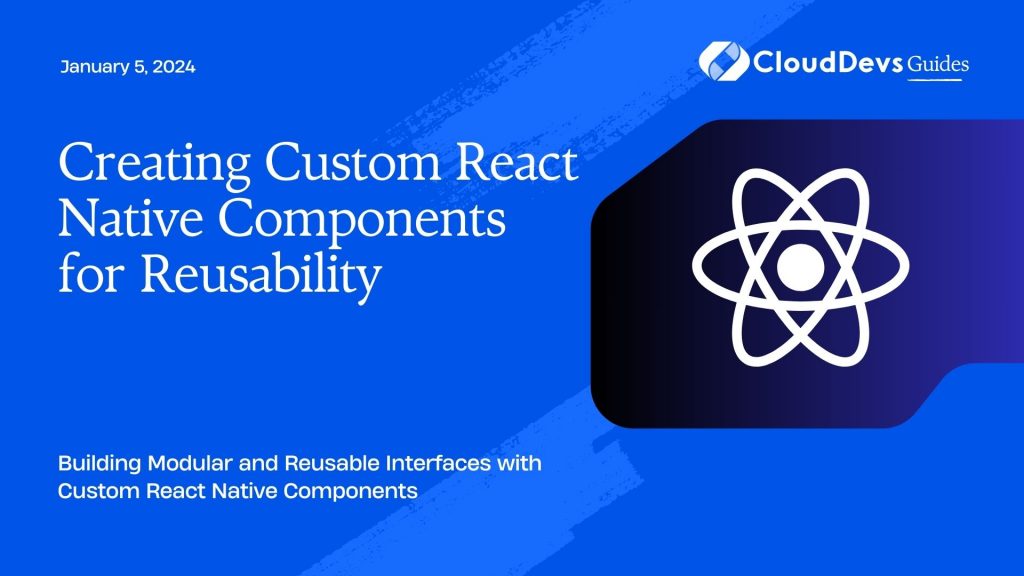 January 5, 2024

CloudDevs Guides

Creating Custom React Native Components for Reusability

Building Modular and Reusable Interfaces with Custom React Native Components